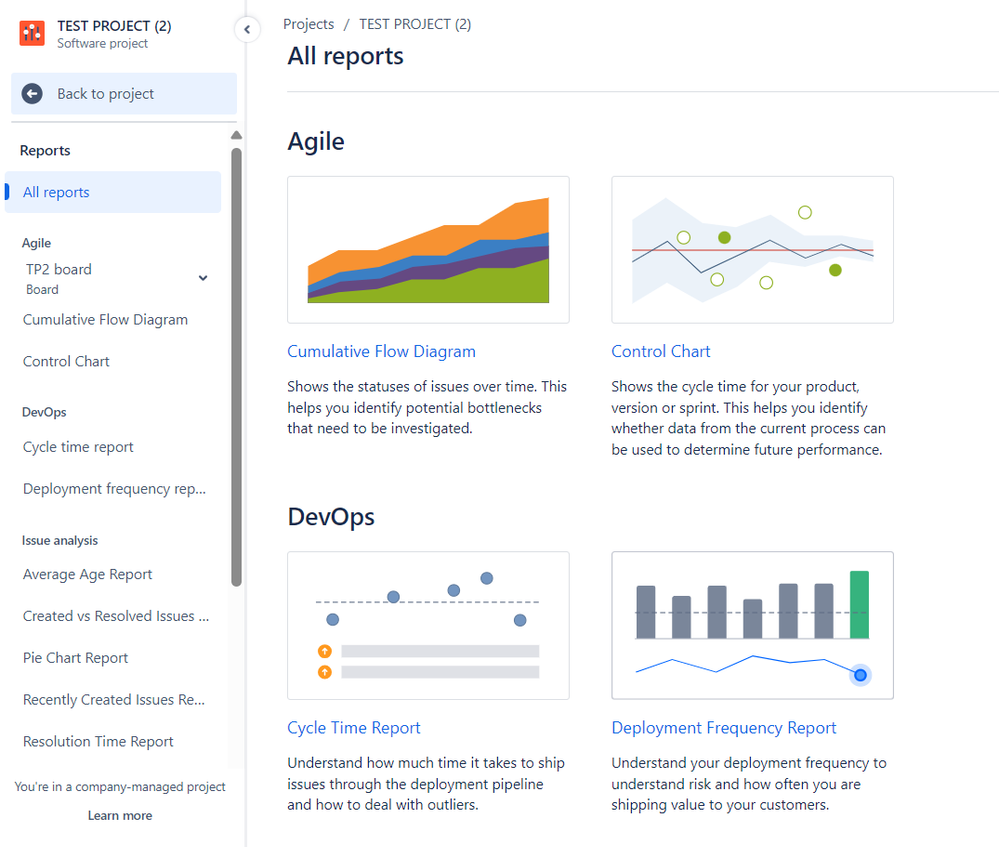 TEST PROJECT (2)
Software project

Back to project

Reports

All reports

Agile

TP2 board
Board

Cumulative Flow Diagram

Control Chart

DevOps

Cycle time report

Deployment frequency rep...

Issue analysis

Average Age Report

Created vs Resolved Issues ...

Pie Chart Report

Recently Created Issues Re...

Resolution Time Report

You're in a company-managed project

Learn more

Projects / TEST PROJECT (2)

All reports

Agile

Cumulative Flow Diagram

Shows the statuses of issues over time. This helps you identify potential bottlenecks that need to be investigated.

Control Chart

Shows the cycle time for your product, version or sprint. This helps you identify whether data from the current process can be used to determine future performance.

DevOps

Cycle Time Report

Understand how much time it takes to ship issues through the deployment pipeline and how to deal with outliers.

Deployment Frequency Report

Understand your deployment frequency to understand risk and how often you are shipping value to your customers.